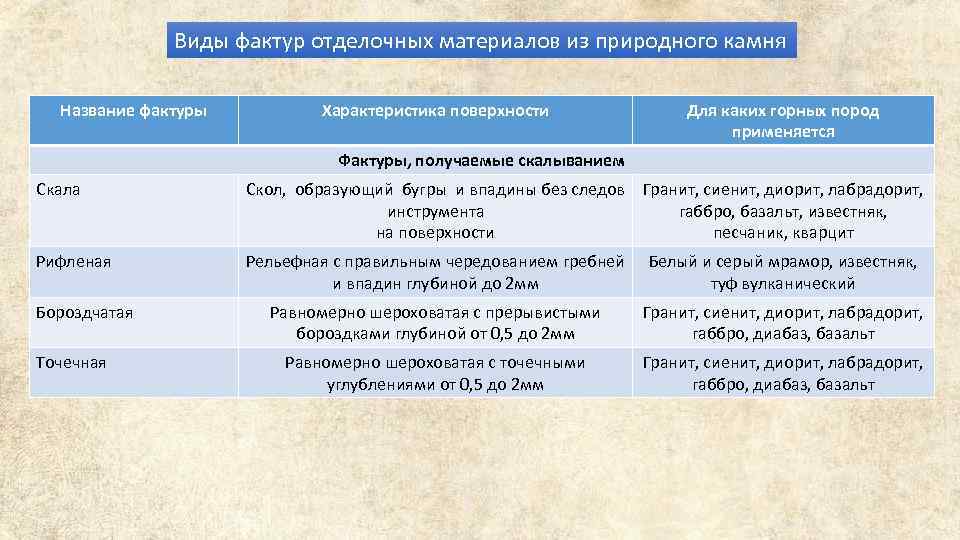 Виды фактур отделочных материалов из природного камня

| Название фактуры | Характеристика поверхности | Для каких горных пород применяется |
|---|---|---|
| | Фактуры, получаемые скалыванием | |
| Скала | Скол, образующий бугры и впадины без следов инструмента на поверхности | Гранит, сиенит, диорит, лабрадорит, габбро, базальт, известняк, песчаник, кварцит |
| Рифленая | Рельефная с правильным чередованием гребней и впадин глубиной до 2мм | Белый и серый мрамор, известняк, туф вулканический |
| Бороздчатая | Равномерно шероховатая с прерывистыми бороздками глубиной от 0,5 до 2мм | Гранит, сиенит, диорит, лабрадорит, габбро, диабаз, базальт |
| Точечная | Равномерно шероховатая с точечными углублениями от 0,5 до 2мм | Гранит, сиенит, диорит, лабрадорит, габбро, диабаз, базальт |